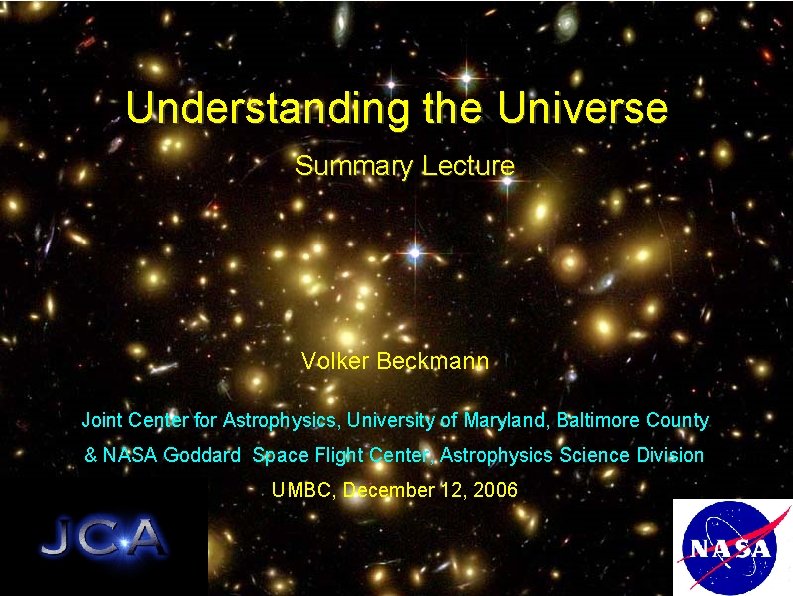 Understanding the Universe

Summary Lecture

Volker Beckmann

Joint Center for Astrophysics, University of Maryland, Baltimore County
& NASA Goddard Space Flight Center, Astrophysics Science Division

UMBC, December 12, 2006

JCA

NASA